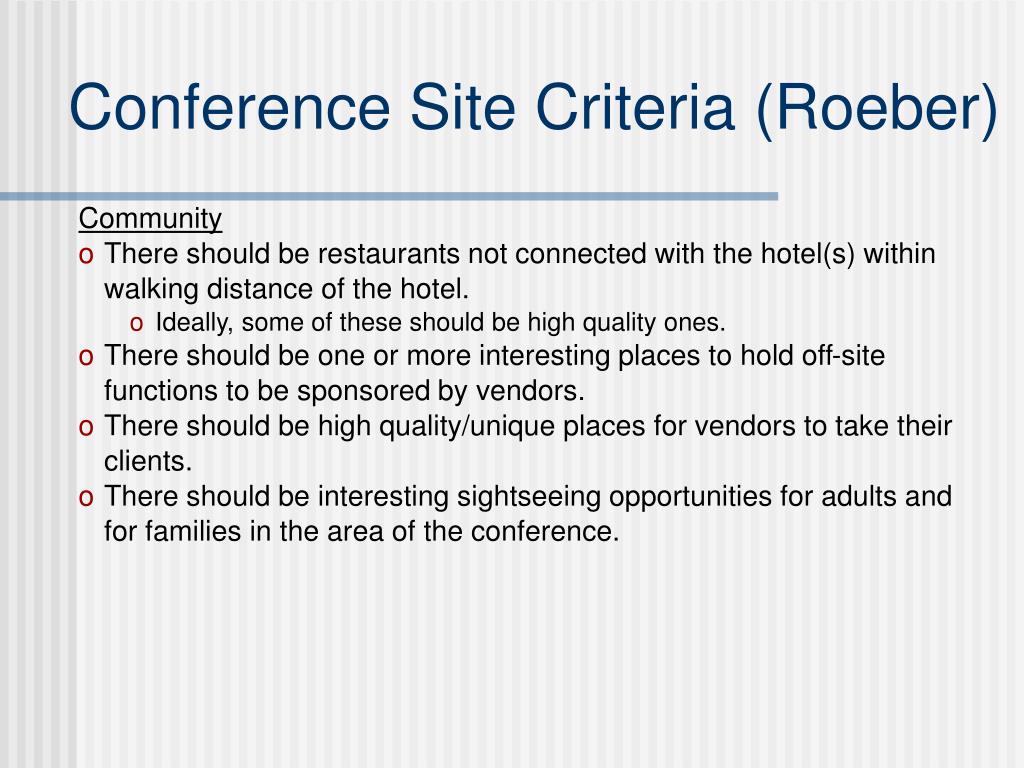 Conference Site Criteria (Roeber)

Community

o There should be restaurants not connected with the hotel(s) within walking distance of the hotel.

o Ideally, some of these should be high quality ones.

o There should be one or more interesting places to hold off-site functions to be sponsored by vendors.

o There should be high quality/unique places for vendors to take their clients.

o There should be interesting sightseeing opportunities for adults and for families in the area of the conference.